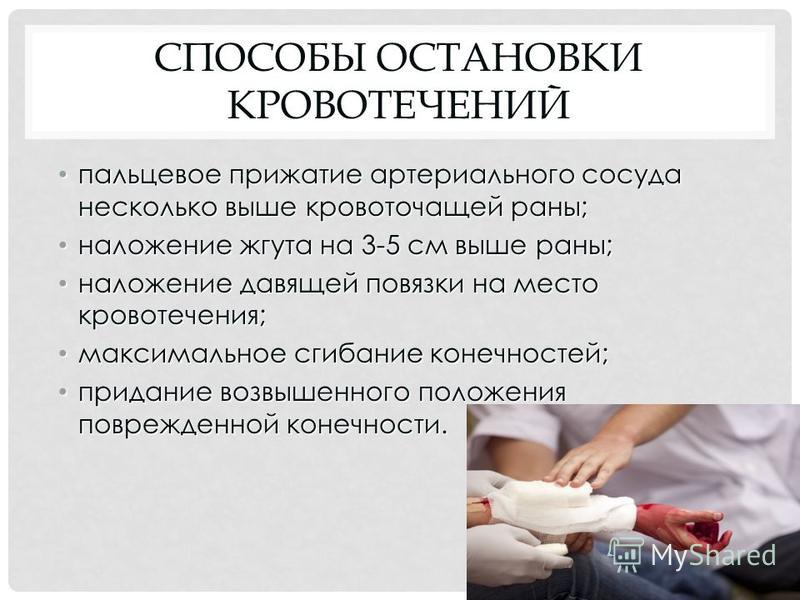 СПОСОБЫ ОСТАНОВКИ КРОВОТЕЧЕНИЙ

• пальцевое прижатие артериального сосуда несколько выше кровоточащей раны;
• наложение жгута на 3-5 см выше раны;
• наложение давящей повязки на место кровотечения;
• максимальное сгибание конечностей;
• придание возвышенного положения поврежденной конечности.

MyShared